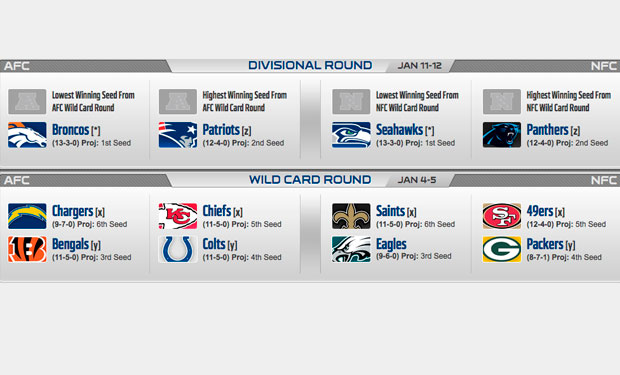 AFC DIVISIONAL ROUND JAN 11-12 NFC

Lowest Winning Seed From AFC Wild Card Round

Broncos [*]
(13-3-0) Proj: 1st Seed

Highest Winning Seed From AFC Wild Card Round

Patriots [z]
(12-4-0) Proj: 2nd Seed

Lowest Winning Seed From NFC Wild Card Round

Seahawks [*]
(13-3-0) Proj: 1st Seed

Highest Winning Seed From NFC Wild Card Round

Panthers [z]
(12-4-0) Proj: 2nd Seed

AFC WILD CARD ROUND JAN 4-5 NFC

Chargers [x]
(9-7-0) Proj: 6th Seed

Bengals [y]
(11-5-0) Proj: 3rd Seed

Chiefs [x]
(11-5-0) Proj: 5th Seed

Colts [y]
(11-5-0) Proj: 4th Seed

Saints [x]
(11-5-0) Proj: 6th Seed

Eagles
(9-6-0) Proj: 3rd Seed

49ers [x]
(12-4-0) Proj: 5th Seed

Packers [y]
(8-7-1) Proj: 4th Seed